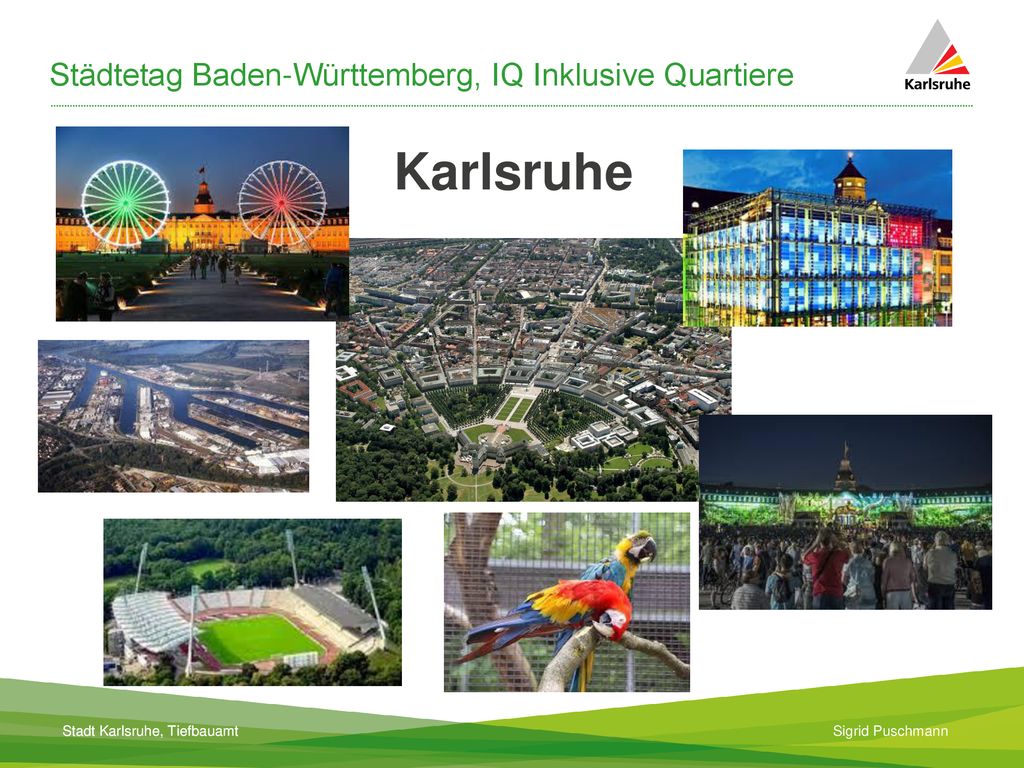 Städtetag Baden-Württemberg, IQ Inklusive Quartiere

Karlsruhe

Karlsruhe

Stadt Karlsruhe, Tiefbauamt

Sigrid Puschmann